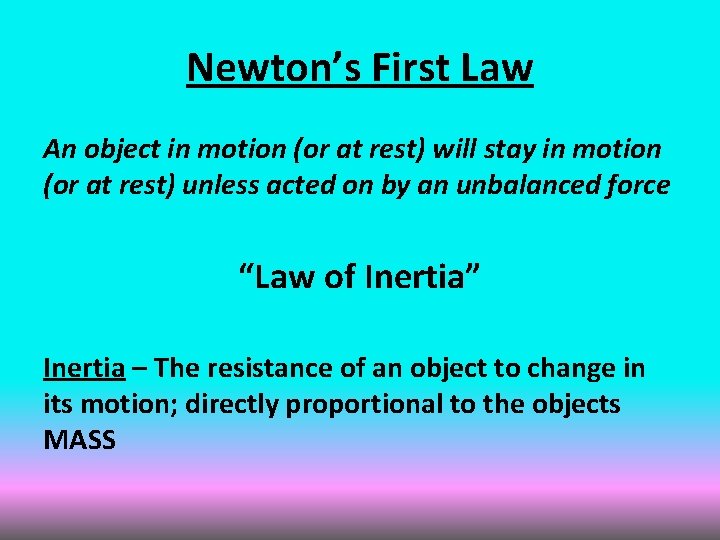 Newton’s First Law

An object in motion (or at rest) will stay in motion (or at rest) unless acted on by an unbalanced force

“Law of Inertia”

Inertia – The resistance of an object to change in its motion; directly proportional to the objects MASS